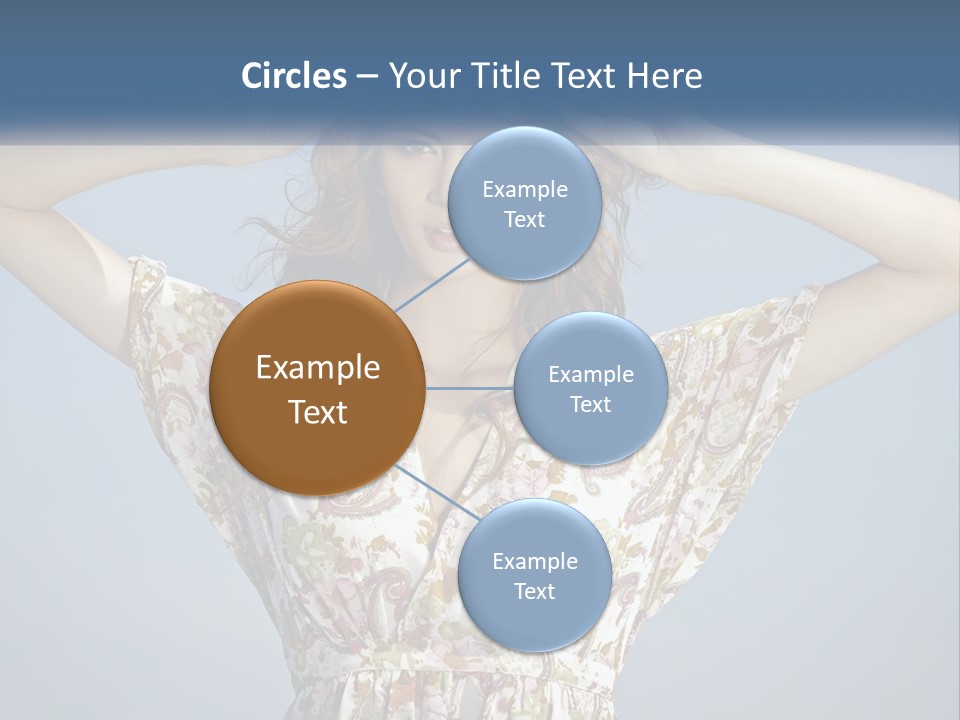 Circles – Your Title Text Here

Example Text

Example Text

Example Text

Example Text